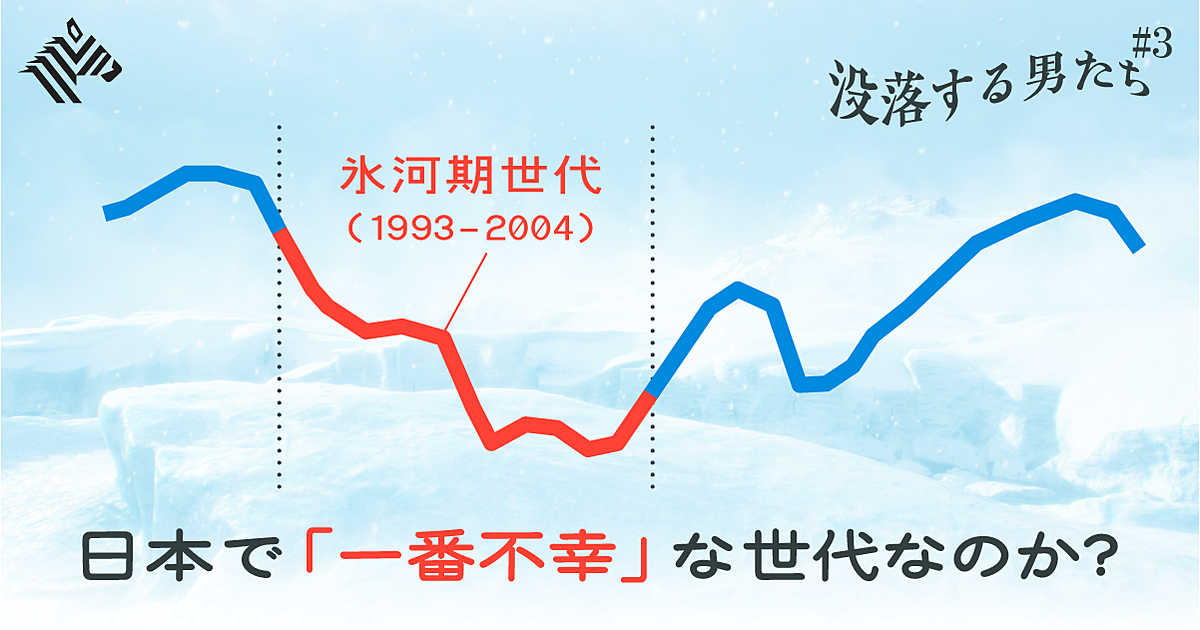 没落する男たち #3

氷河期世代
（1993-2004）

日本で「一番不幸」な世代なのか？